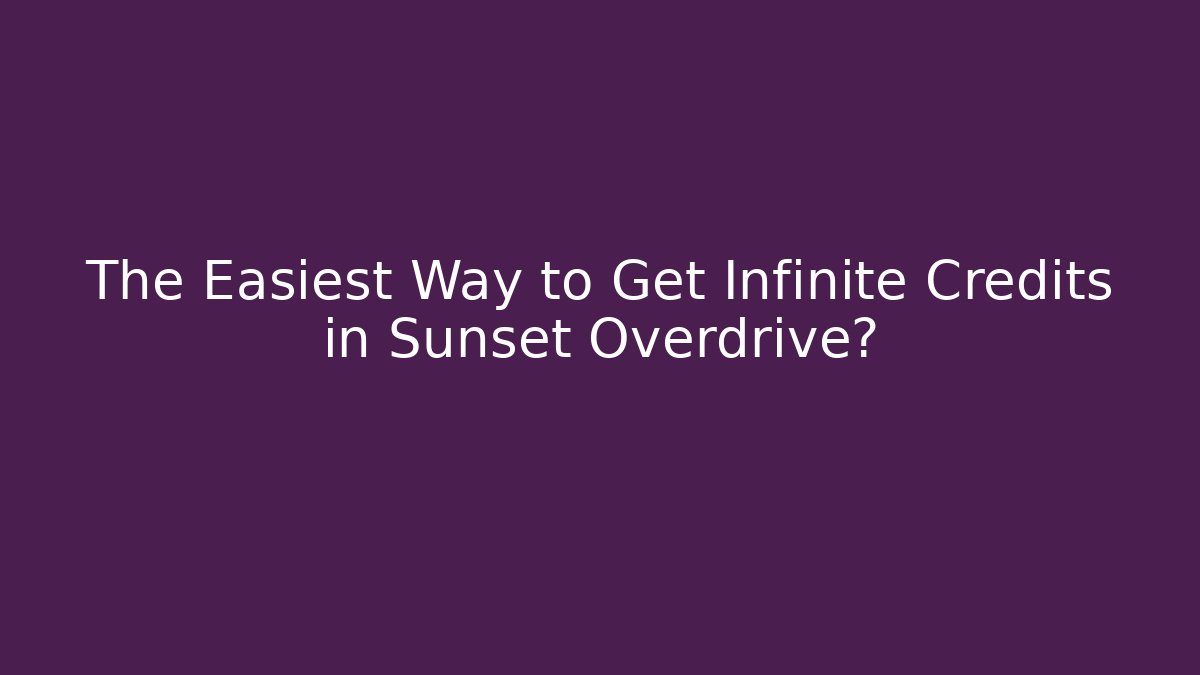 The Easiest Way to Get Infinite Credits in Sunset Overdrive?